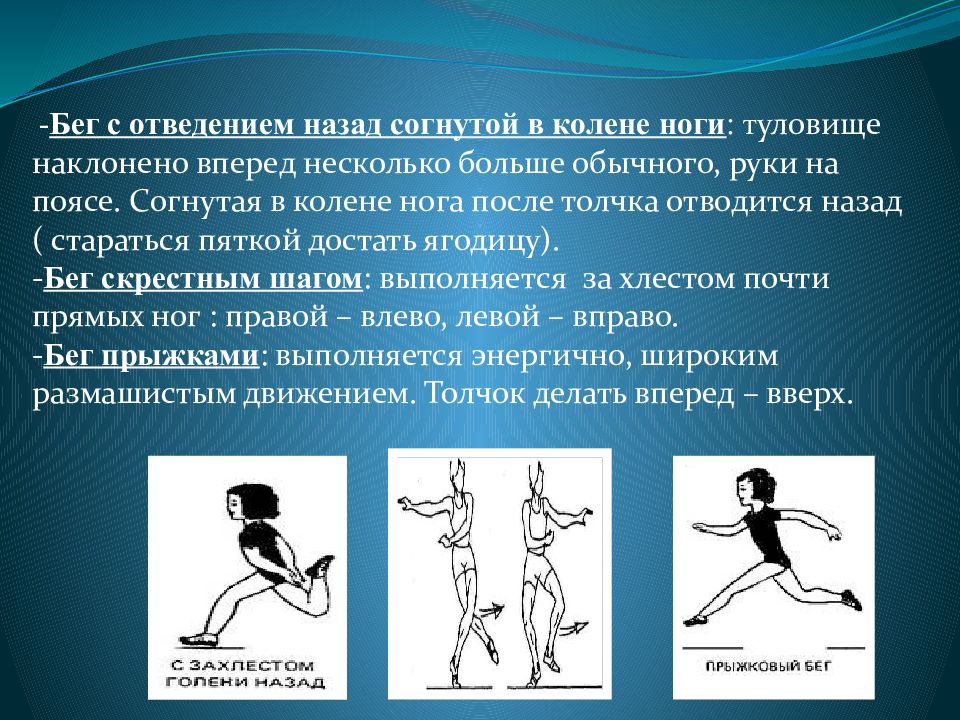 -Бег с отведением назад согнутой в колене ноги: туловище наклонено вперед несколько больше обычного, руки на поясе. Согнутая в колене нога после толчка отводится назад ( стараться пяткой достать ягодицу).
-Бег скрестным шагом: выполняется за хлестом почти прямых ног : правой – влево, левой – вправо.
-Бег прыжками: выполняется энергично, широким размашистым движением. Толчок делать вперед – вверх.

С ЗАХЛЕСТОМ ГОЛЕНИ НАЗАД

ПРЫЖКОВЫЙ БЕГ